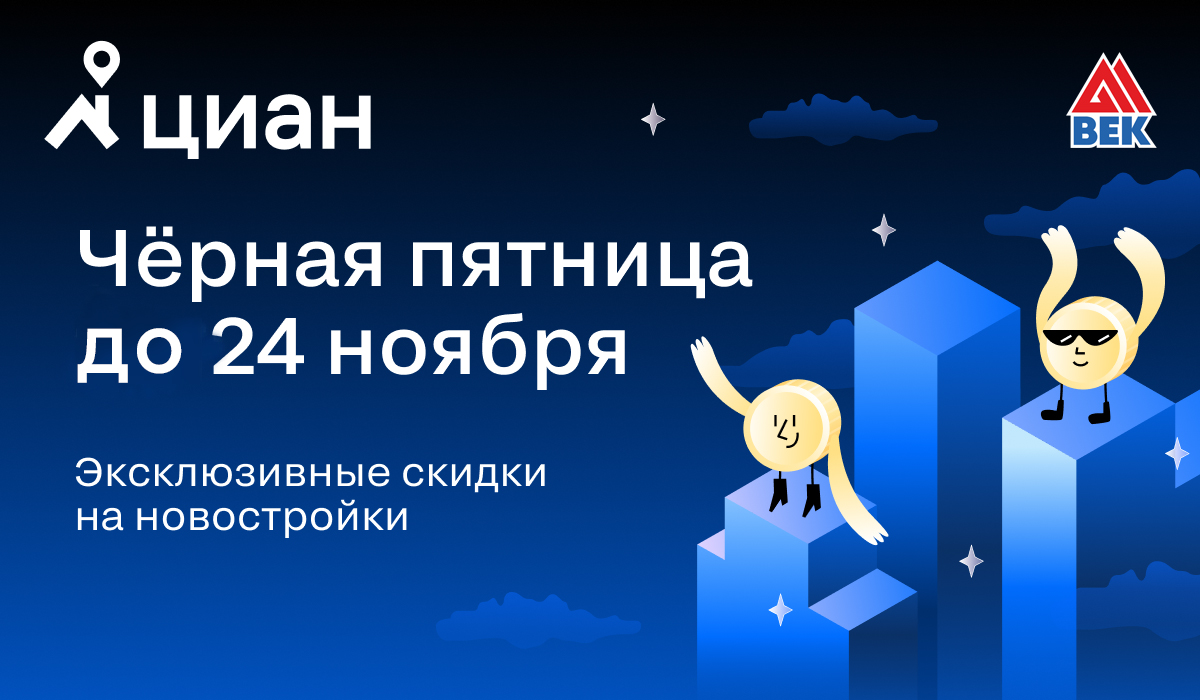 циан

ВЕК

Чёрная пятница до 24 ноября

Эксклюзивные скидки на новостройки